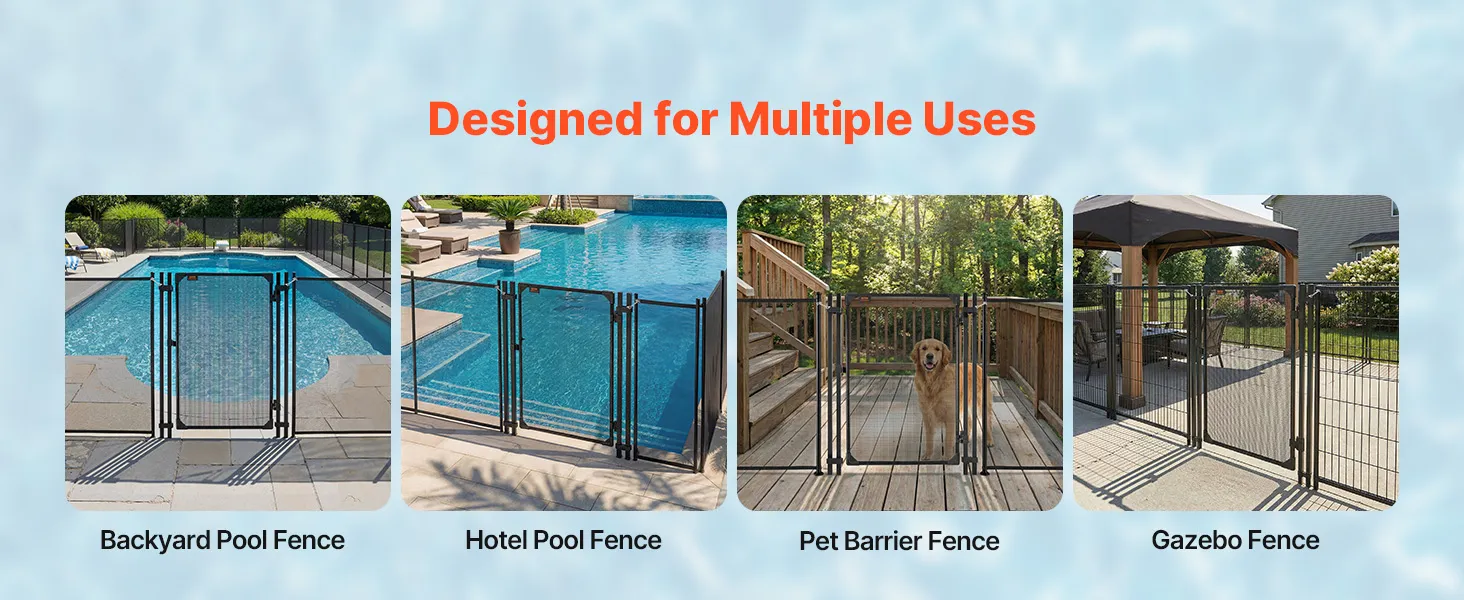 Designed for Multiple Uses

Backyard Pool Fence

Hotel Pool Fence

Pet Barrier Fence

Gazebo Fence